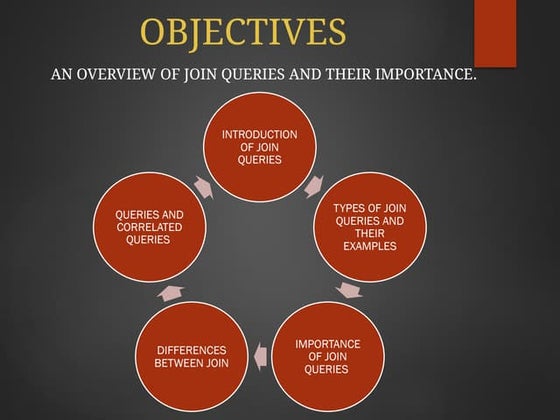 OBJECTIVES

AN OVERVIEW OF JOIN QUERIES AND THEIR IMPORTANCE.

INTRODUCTION OF JOIN QUERIES

TYPES OF JOIN QUERIES AND THEIR EXAMPLES

IMPORTANCE OF JOIN QUERIES

DIFFERENCES BETWEEN JOIN

QUERIES AND CORRELATED QUERIES